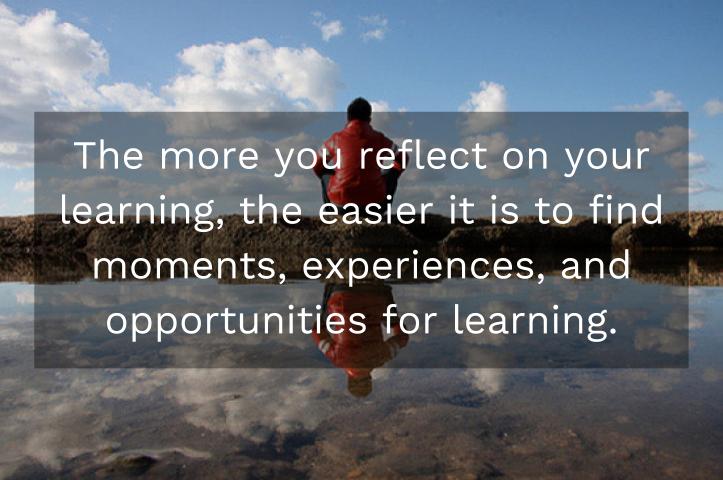 The more you reflect on your learning, the easier it is to find moments, experiences, and opportunities for learning.